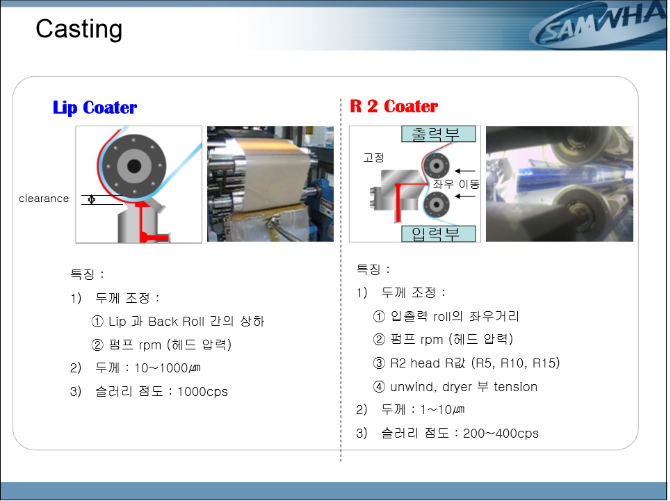 Casting

SAMWHA

Lip Coater

clearance

특징 :

1) 두께 조정 :

① Lip 과 Back Roll 간의 상하

② 펌프 rpm (헤드 압력)

2) 두께 : 10~1000㎛

3) 슬러리 점도 : 1000cps

R 2 Coater

출력부

고정

좌우 이동

입력부

특징 :

1) 두께 조정 :

① 입출력 roll의 좌우거리

② 펌프 rpm (헤드 압력)

③ R2 head R값 (R5, R10, R15)

④ unwind, dryer 부 tension

2) 두께 : 1~10㎛

3) 슬러리 점도 : 200~400cps